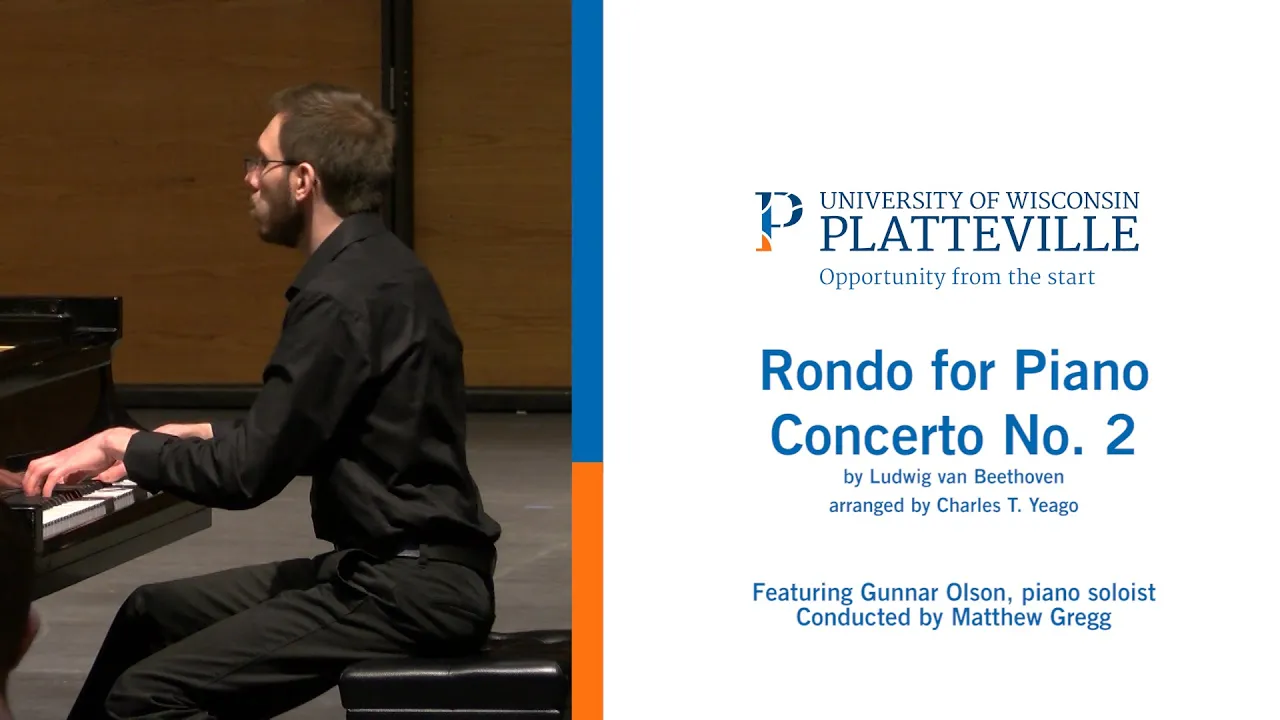 UNIVERSITY OF WISCONSIN
PLATTEVILLE
Opportunity from the start

Rondo for Piano Concerto No. 2
by Ludwig van Beethoven
arranged by Charles T. Yeago

Featuring Gunnar Olson, piano soloist
Conducted by Matthew Gregg